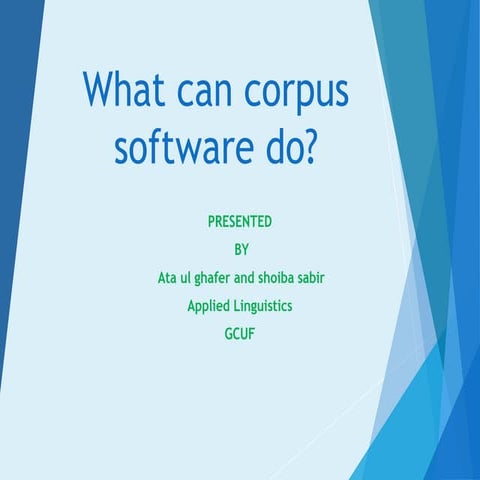 What can corpus software do?

PRESENTED

BY

Ata ul ghafer and shoiba sabir

Applied Linguistics

GCUF